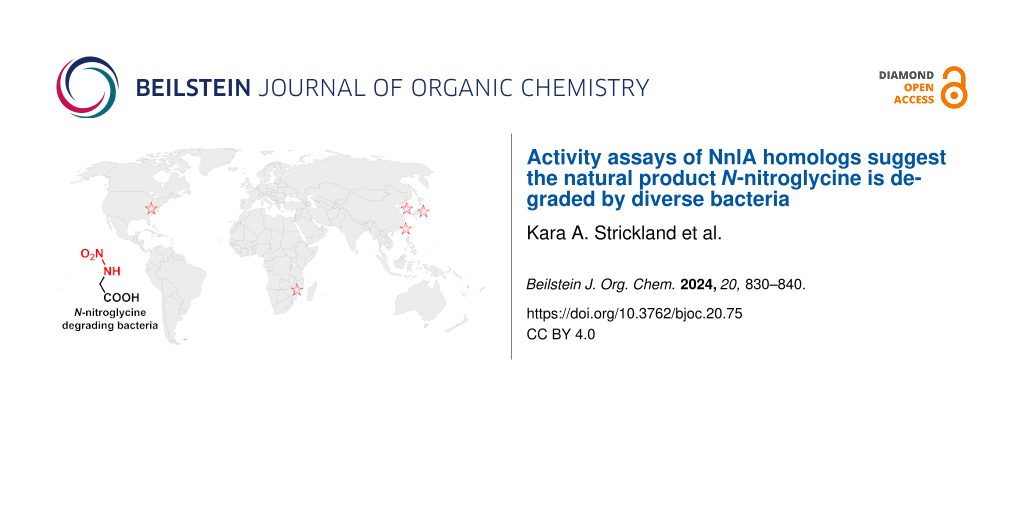 BEILSTEIN JOURNAL OF ORGANIC CHEMISTRY

DIAMOND OPEN ACCESS

$O_2N$
NH
COOH
N-nitroglycine degrading bacteria

Activity assays of NnlA homologs suggest the natural product N-nitroglycine is degraded by diverse bacteria

Kara A. Strickland et al.

Beilstein J. Org. Chem. 2024, 20, 830–840.

https://doi.org/10.3762/bjoc.20.75
CC BY 4.0